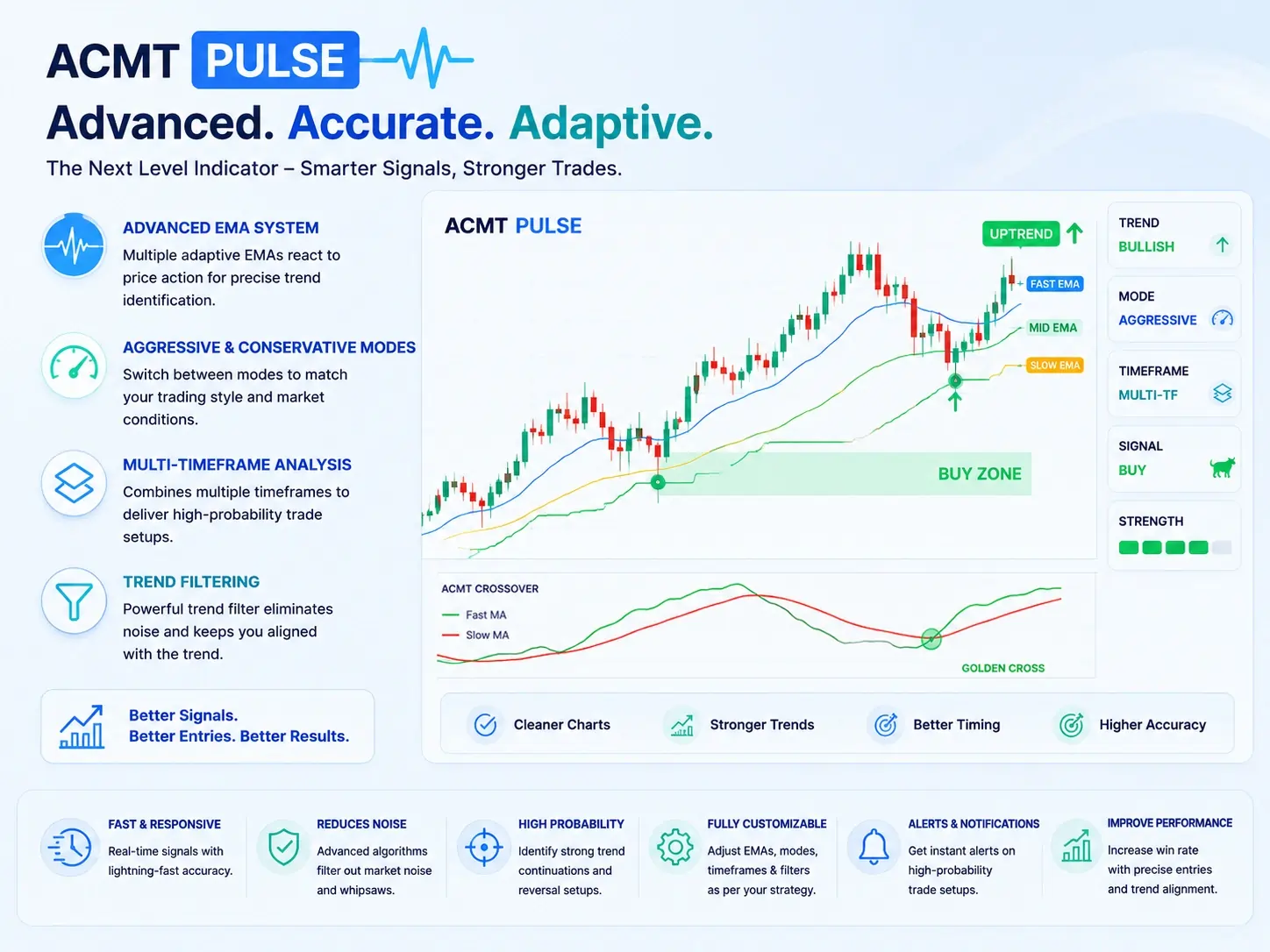 ACMT PULSE

Advanced. Accurate. Adaptive.

The Next Level Indicator – Smarter Signals, Stronger Trades.

ADVANCED EMA SYSTEM
Multiple adaptive EMAs react to price action for precise trend identification.

AGGRESSIVE & CONSERVATIVE MODES
Switch between modes to match your trading style and market conditions.

MULTI-TIMEFRAME ANALYSIS
Combines multiple timeframes to deliver high-probability trade setups.

TREND FILTERING
Powerful trend filter eliminates noise and keeps you aligned with the trend.

Better Signals.
Better Entries. Better Results.

ACMT PULSE

UPTREND

FAST EMA

MID EMA

SLOW EMA

BUY ZONE

ACMT CROSSOVER
Fast MA
Slow MA

GOLDEN CROSS

TREND
BULLISH

MODE
AGGRESSIVE

TIMEFRAME
MULTI-TF

SIGNAL
BUY

STRENGTH

Cleaner Charts

Stronger Trends

Better Timing

Higher Accuracy

FAST & RESPONSIVE
Real-time signals with lightning-fast accuracy.

REDUCES NOISE
Advanced algorithms filter out market noise and whipsaws.

HIGH PROBABILITY
Identify strong trend continuations and reversal setups.

FULLY CUSTOMIZABLE
Adjust EMAs, modes, timeframes & filters as per your strategy.

ALERTS & NOTIFICATIONS
Get instant alerts on high-probability trade setups.

IMPROVE PERFORMANCE
Increase win rate with precise entries and trend alignment.